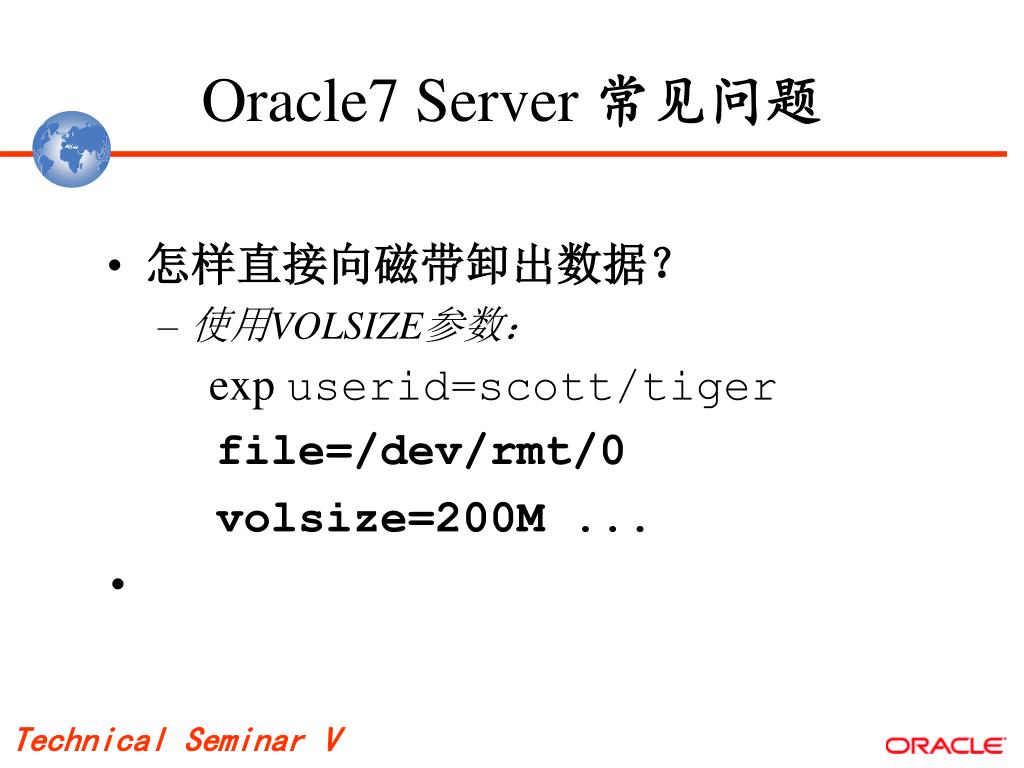 Oracle7 Server 常见问题

• 怎样直接向磁带卸出数据？
– 使用VOLSIZE参数：
exp userid=scott/tiger
file=/dev/rmt/0
volsize=200M ...
•

Technical Seminar V

ORACLE